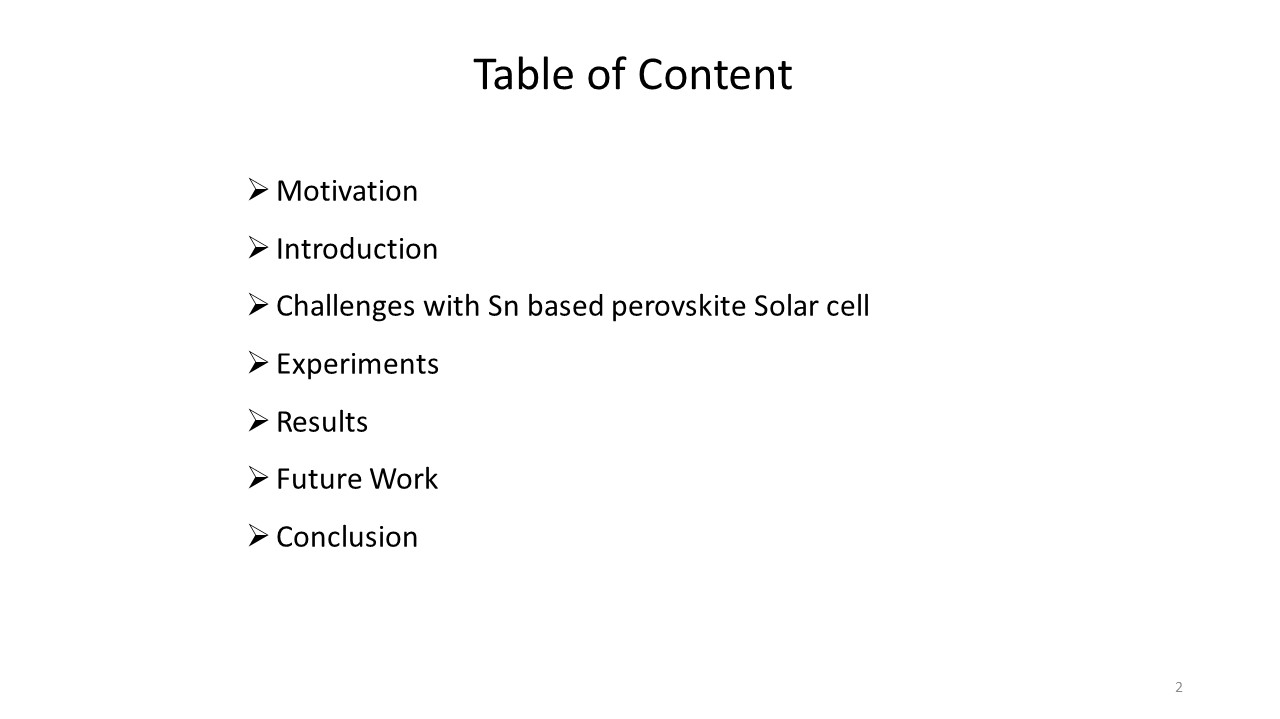 Table of Content

➢ Motivation

➢ Introduction

➢ Challenges with Sn based perovskite Solar cell

➢ Experiments

➢ Results

➢ Future Work

➢ Conclusion

2